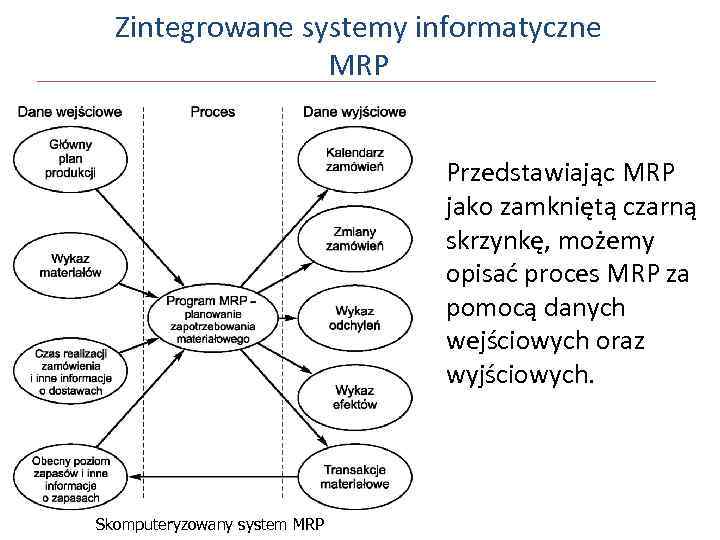 Zintegrowane systemy informatyczne
MRP

Dane wejściowe

Proces

Dane wyjściowe

Główny plan produkcji

Wykaz materiałów

Czas realizacji zamówienia i inne informacje o dostawach

Obecny poziom zapasów i inne informacje o zapasach

Program MRP – planowanie zapotrzebowania materiałowego

Kalendarz zamówień

Zmiany zamówień

Wykaz odchyleń

Wykaz efektów

Transakcje materiałowe

Skomputeryzowany system MRP

Przedstawiając MRP jako zamkniętą czarną skrzynkę, możemy opisać proces MRP za pomocą danych wejściowych oraz wyjściowych.